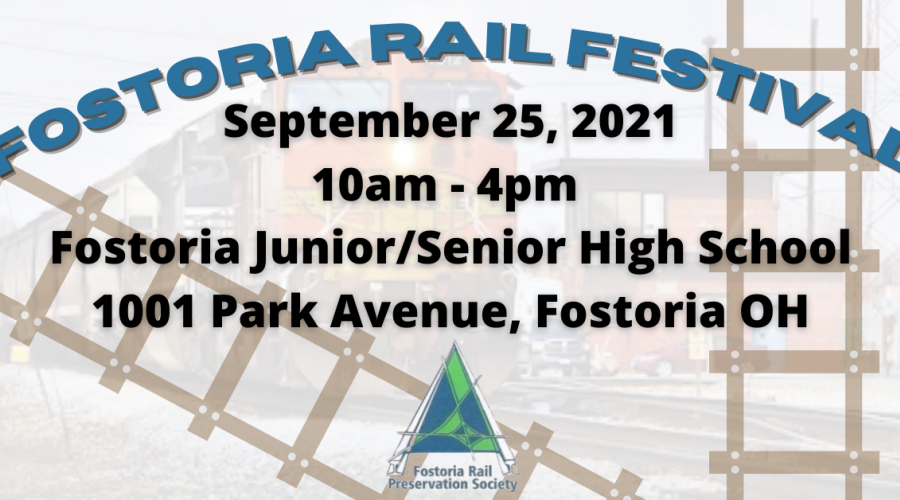 FOSTORIA RAIL FESTIVAL

September 25, 2021
10am - 4pm
Fostoria Junior/Senior High School
1001 Park Avenue, Fostoria OH

Fostoria Rail Preservation Society